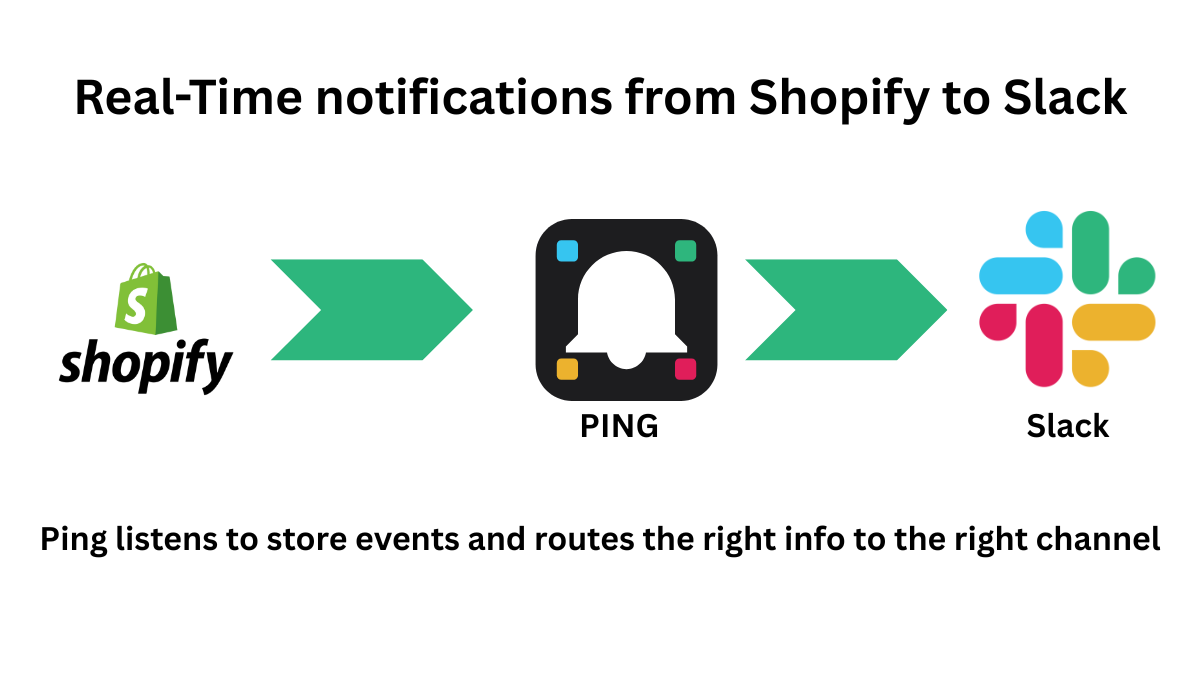 Real-Time notifications from Shopify to Slack

shopify

PING

Slack

Ping listens to store events and routes the right info to the right channel